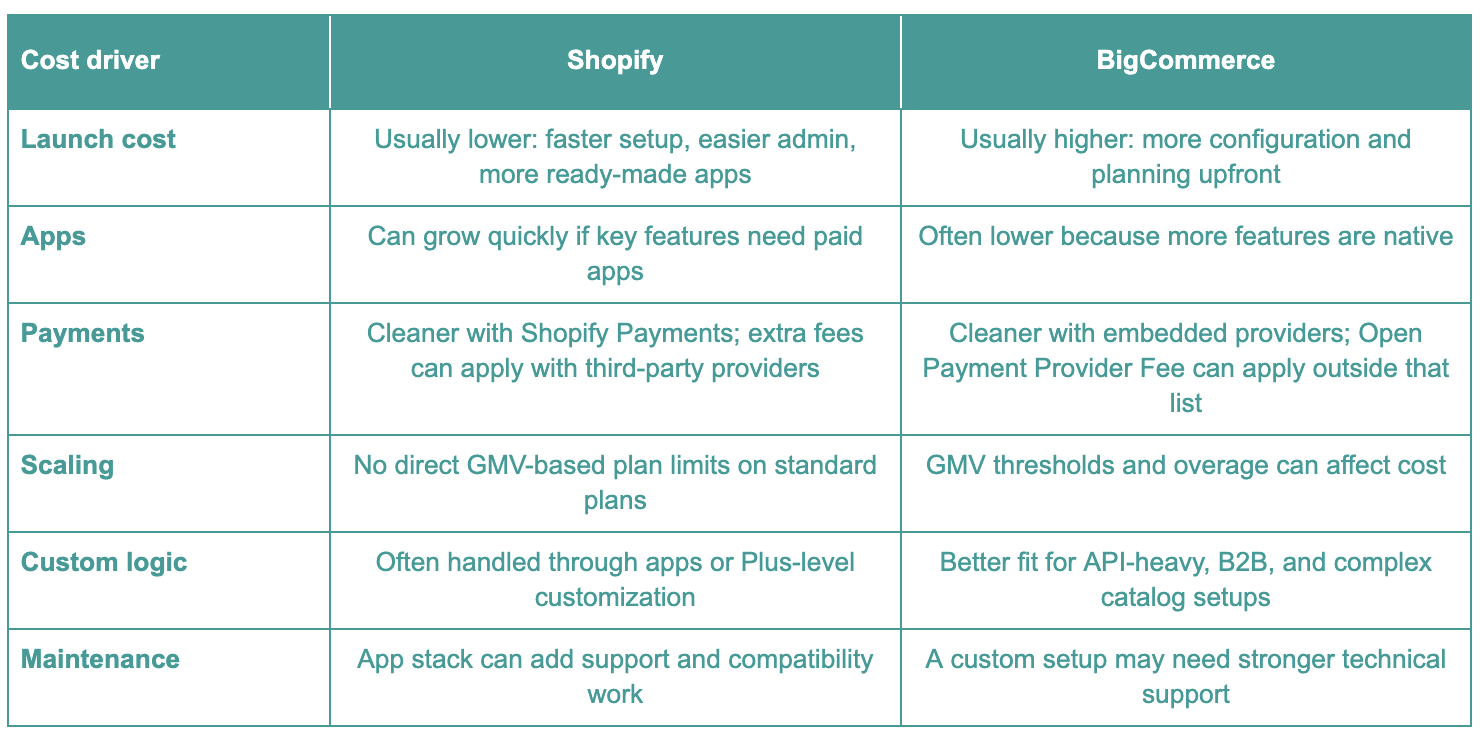 | Cost driver | Shopify | BigCommerce |
|---|---|---|
| Launch cost | Usually lower: faster setup, easier admin, more ready-made apps | Usually higher: more configuration and planning upfront |
| Apps | Can grow quickly if key features need paid apps | Often lower because more features are native |
| Payments | Cleaner with Shopify Payments; extra fees can apply with third-party providers | Cleaner with embedded providers; Open Payment Provider Fee can apply outside that list |
| Scaling | No direct GMV-based plan limits on standard plans | GMV thresholds and overage can affect cost |
| Custom logic | Often handled through apps or Plus-level customization | Better fit for API-heavy, B2B, and complex catalog setups |
| Maintenance | App stack can add support and compatibility work | A custom setup may need stronger technical support |